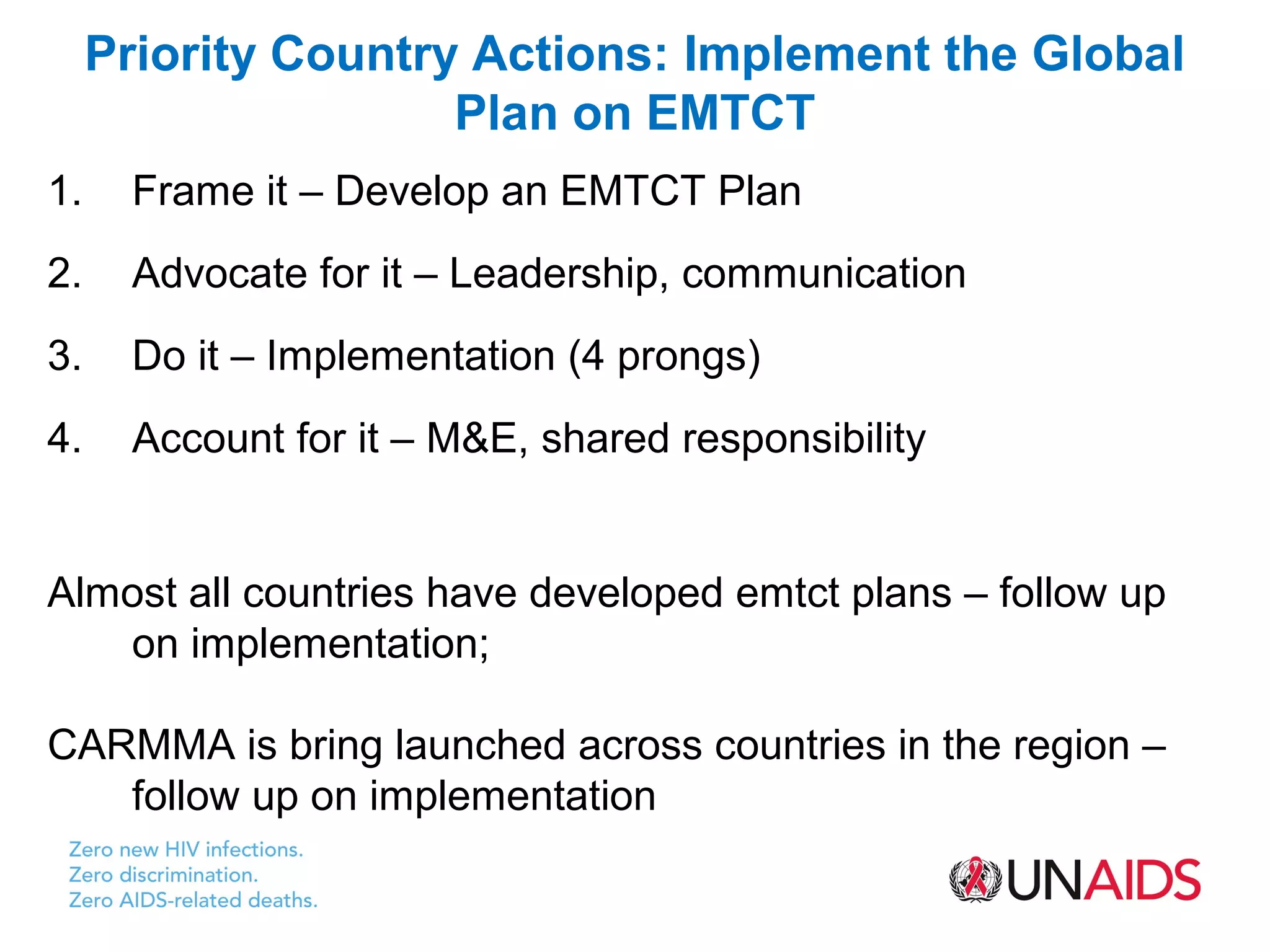 Priority Country Actions: Implement the Global Plan on EMTCT

1. Frame it – Develop an EMTCT Plan

2. Advocate for it – Leadership, communication

3. Do it – Implementation (4 prongs)

4. Account for it – M&E, shared responsibility

Almost all countries have developed emtct plans – follow up on implementation;

CARMMA is bring launched across countries in the region – follow up on implementation

Zero new HIV infections.
Zero discrimination.
Zero AIDS-related deaths.

UNAIDS